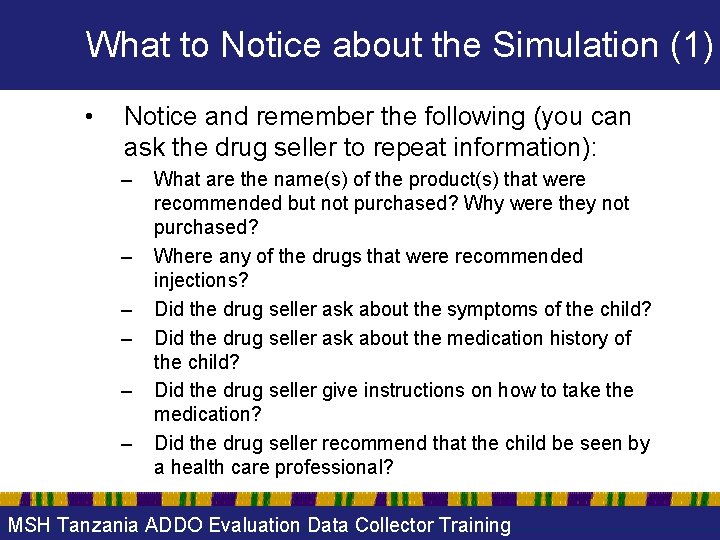 What to Notice about the Simulation (1)

• Notice and remember the following (you can ask the drug seller to repeat information):

– What are the name(s) of the product(s) that were recommended but not purchased? Why were they not purchased?

– Where any of the drugs that were recommended injections?

– Did the drug seller ask about the symptoms of the child?

– Did the drug seller ask about the medication history of the child?

– Did the drug seller give instructions on how to take the medication?

– Did the drug seller recommend that the child be seen by a health care professional?

MSH Tanzania ADDO Evaluation Data Collector Training